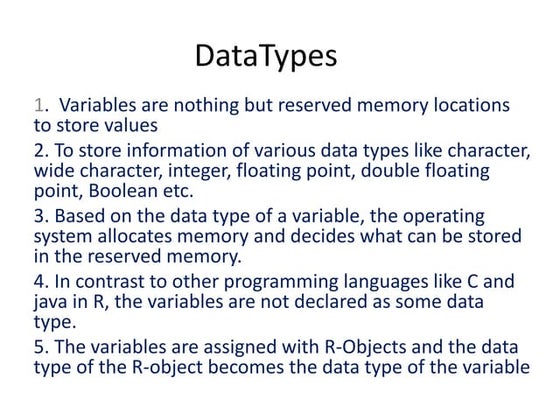 DataTypes

1. Variables are nothing but reserved memory locations to store values

2. To store information of various data types like character, wide character, integer, floating point, double floating point, Boolean etc.

3. Based on the data type of a variable, the operating system allocates memory and decides what can be stored in the reserved memory.

4. In contrast to other programming languages like C and java in R, the variables are not declared as some data type.

5. The variables are assigned with R-Objects and the data type of the R-object becomes the data type of the variable